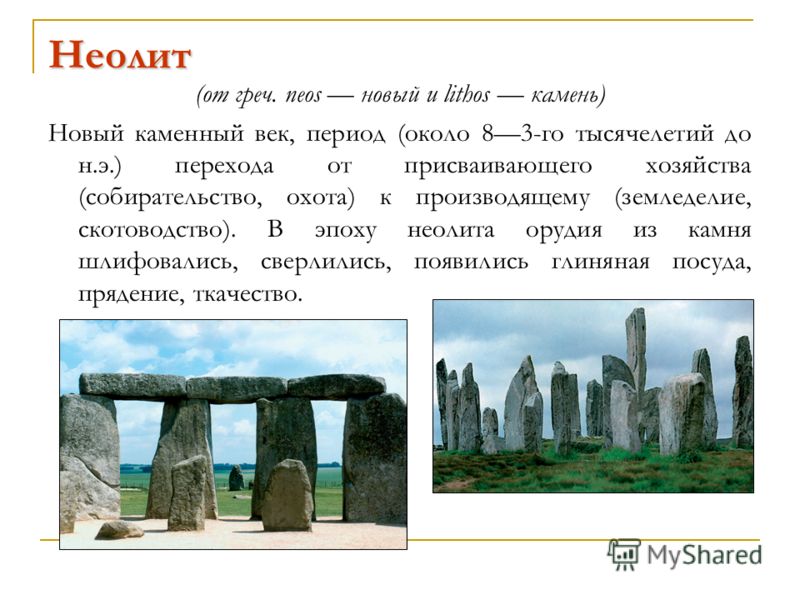 Неолит

(от греч. neos — новый и lithos — камень)

Новый каменный век, период (около 8—3-го тысячелетий до н.э.) перехода от присваивающего хозяйства (собирательство, охота) к производящему (земледелие, скотоводство). В эпоху неолита орудия из камня шлифовались, сверлились, появились глиняная посуда, прядение, ткачество.

MyShared